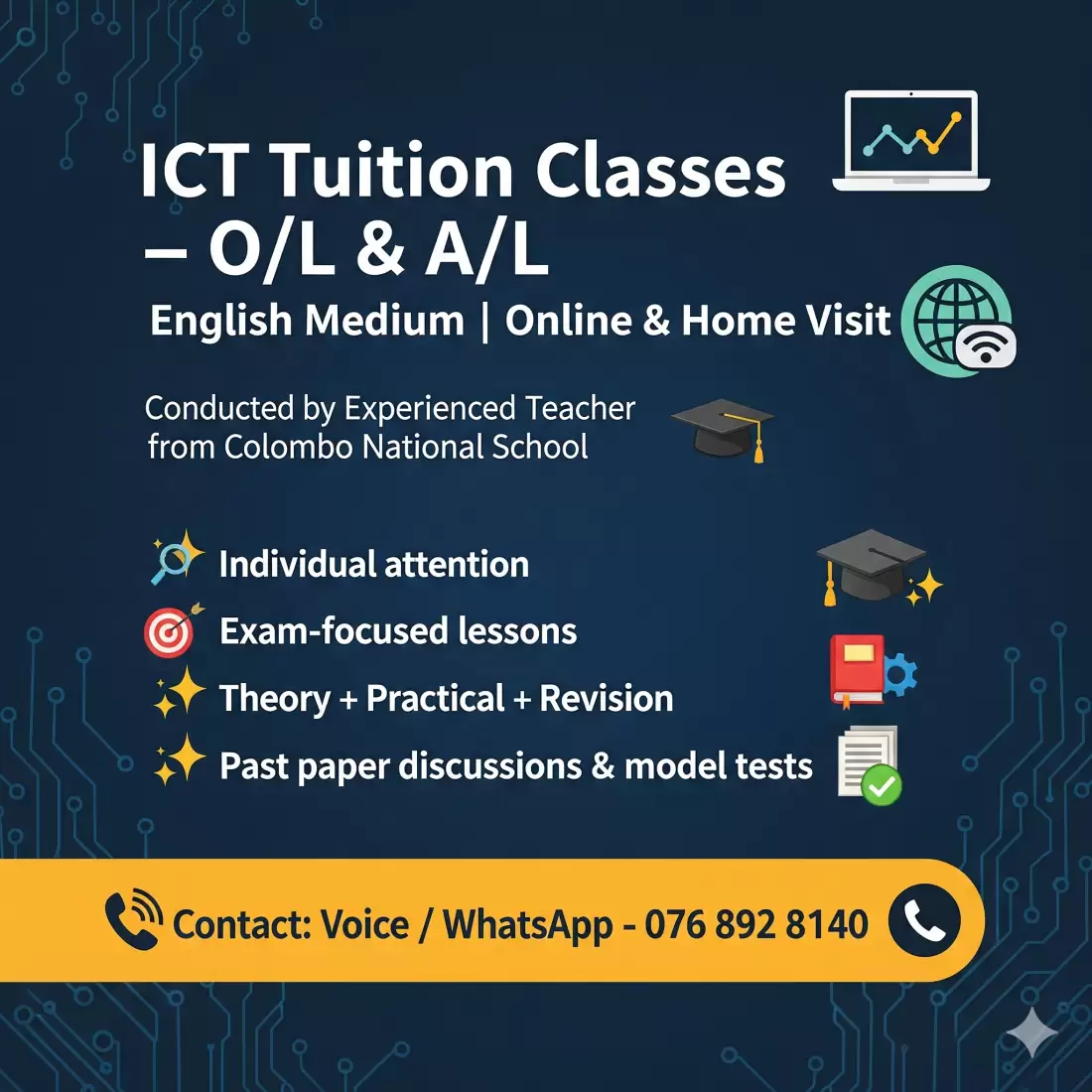 ICT Tuition Classes – O/L & A/L

English Medium | Online & Home Visit

Conducted by Experienced Teacher from Colombo National School

Individual attention

Exam-focused lessons

Theory + Practical + Revision

Past paper discussions & model tests

Contact: Voice / WhatsApp - 076 892 8140